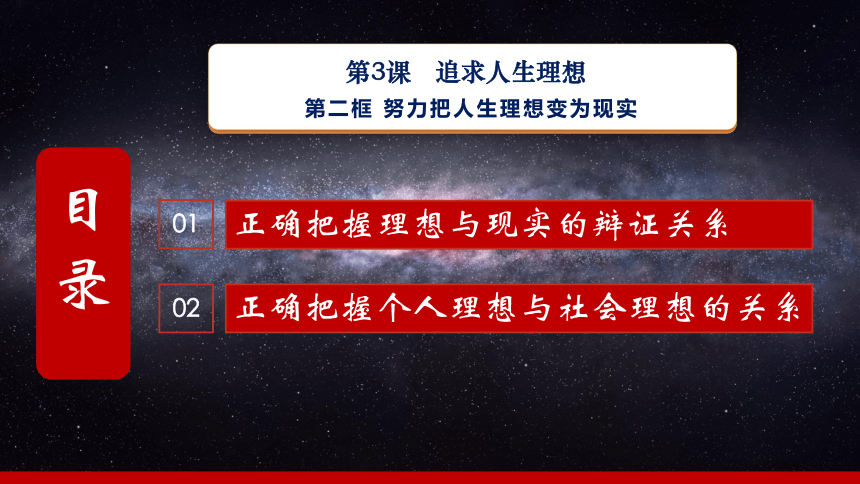 第3课　追求人生理想
第二框 努力把人生理想变为现实

目录

01 正确把握理想与现实的辩证关系

02 正确把握个人理想与社会理想的关系